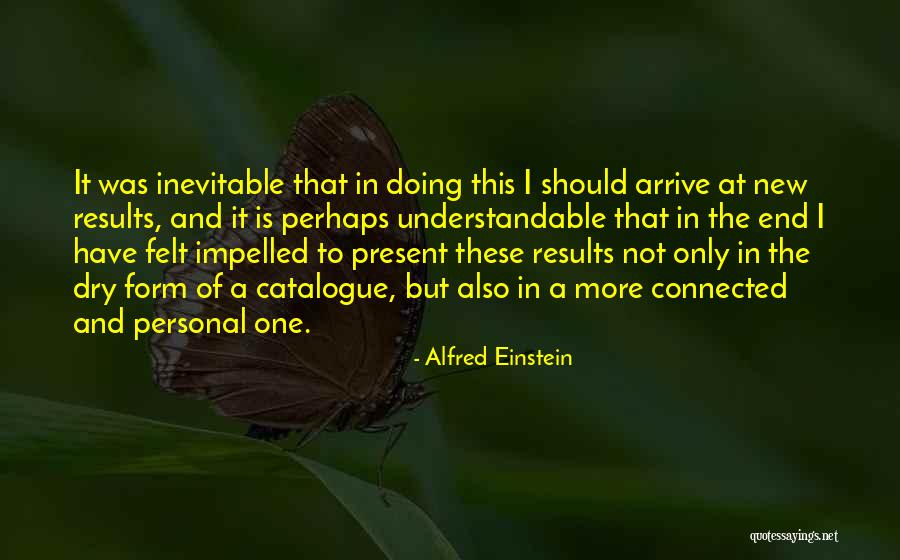 It was inevitable that in doing this I should arrive at new results, and it is perhaps understandable that in the end I have felt impelled to present these results not only in the dry form of a catalogue, but also in a more connected and personal one.

- Alfred Einstein

quotessayings.net